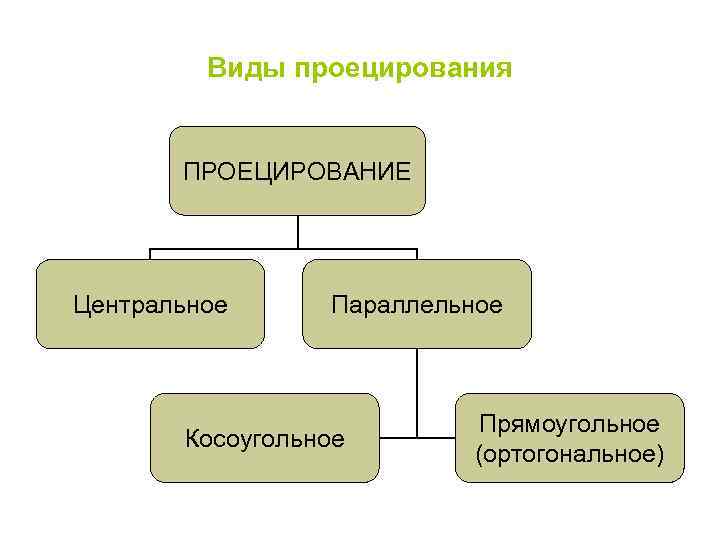 Виды проецирования

ПРОЕЦИРОВАНИЕ

Центральное

Параллельное

Косоугольное

Прямоугольное (ортогональное)